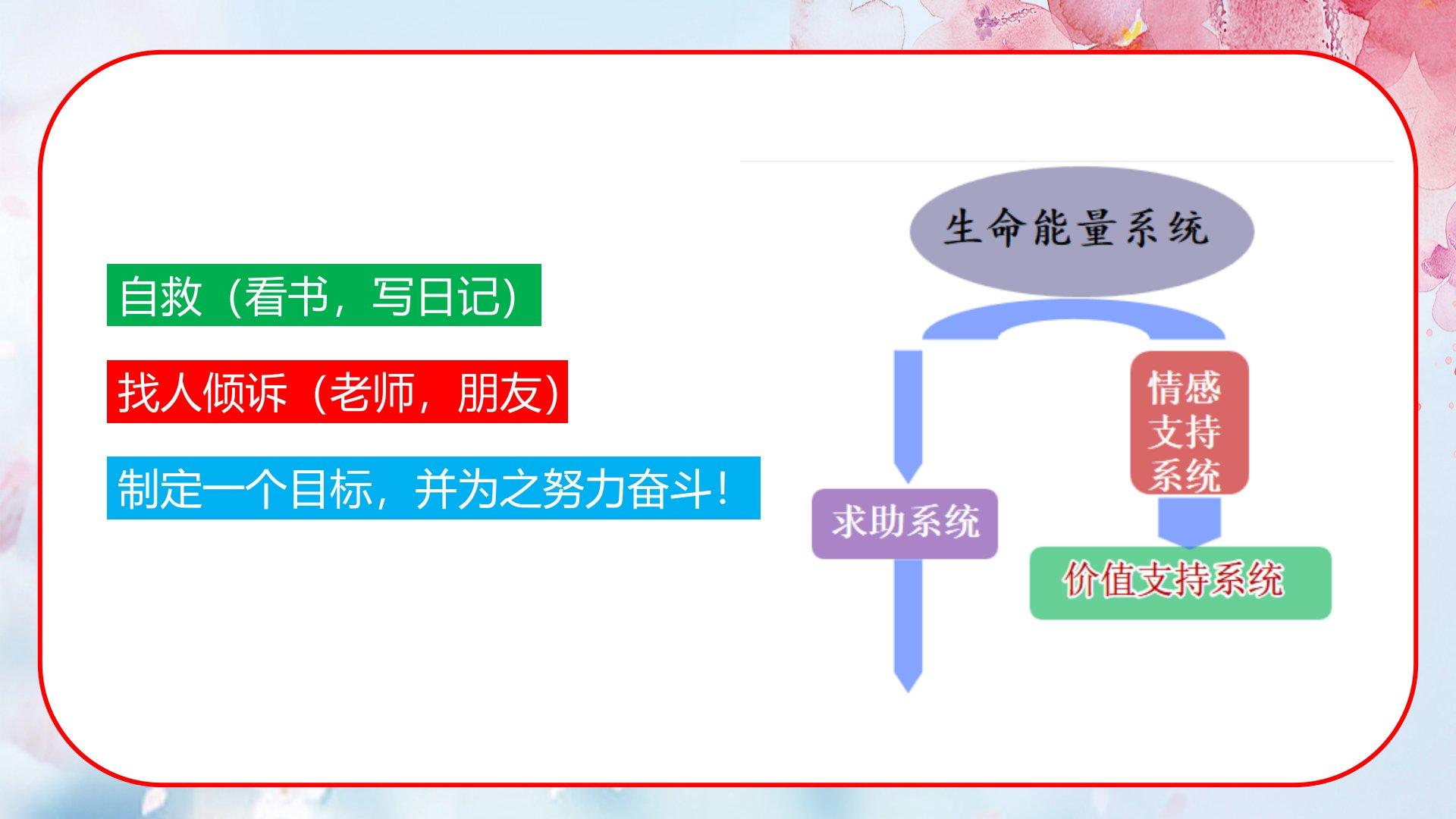 自救（看书，写日记）

找人倾诉（老师，朋友）

制定一个目标，并为之努力奋斗！

生命能量系统

情感支持系统

求助系统

价值支持系统